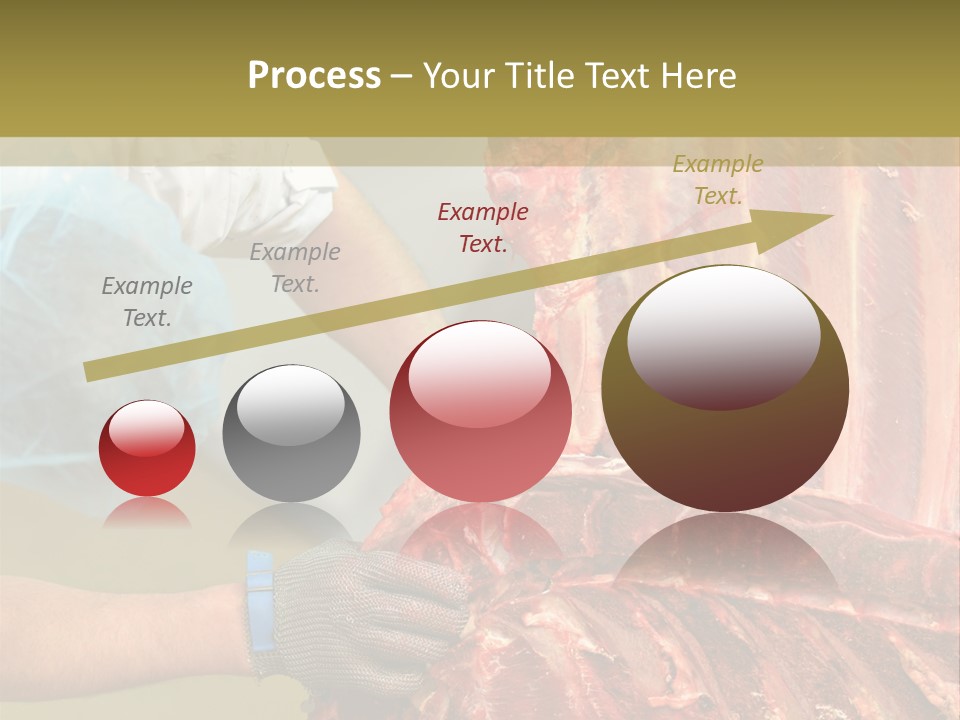 Process – Your Title Text Here

Example Text.

Example Text.

Example Text.

Example Text.